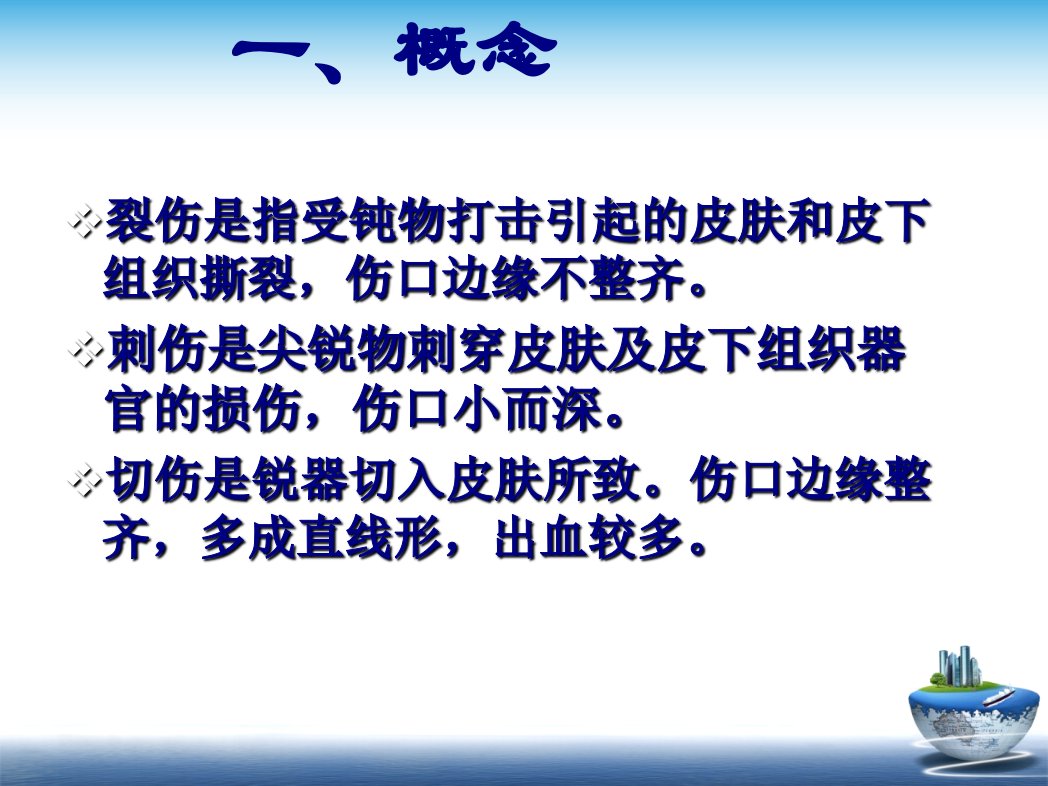 一、概念

❖裂伤是指受钝物打击引起的皮肤和皮下组织撕裂，伤口边缘不整齐。

❖刺伤是尖锐物刺穿皮肤及皮下组织器官的损伤，伤口小而深。

❖切伤是锐器切入皮肤所致。伤口边缘整齐，多成直线形，出血较多。